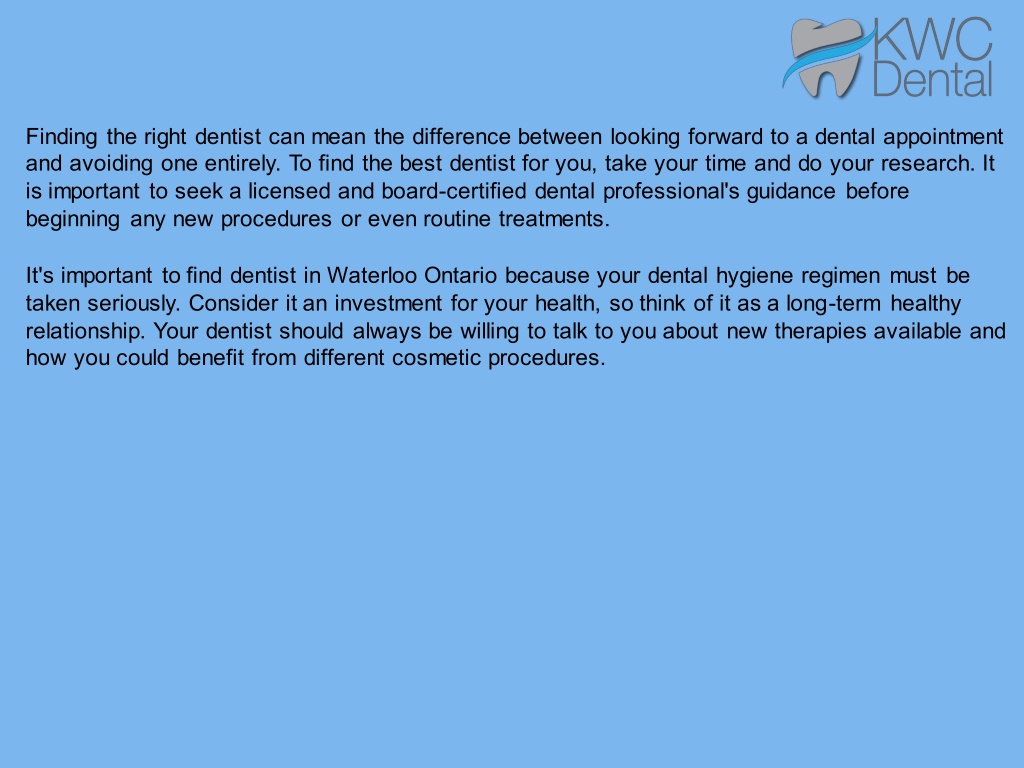 KWC Dental

Finding the right dentist can mean the difference between looking forward to a dental appointment and avoiding one entirely. To find the best dentist for you, take your time and do your research. It is important to seek a licensed and board-certified dental professional's guidance before beginning any new procedures or even routine treatments.

It's important to find dentist in Waterloo Ontario because your dental hygiene regimen must be taken seriously. Consider it an investment for your health, so think of it as a long-term healthy relationship. Your dentist should always be willing to talk to you about new therapies available and how you could benefit from different cosmetic procedures.